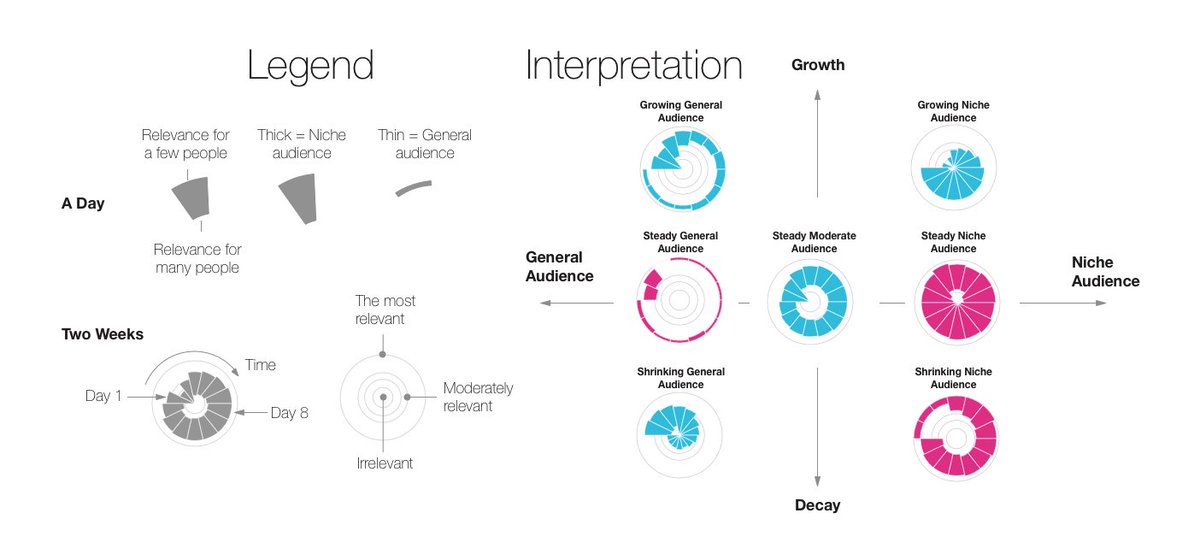 Legend

Relevance for a few people

Thick = Niche audience

Thin = General audience

A Day

Relevance for many people

Two Weeks

Time

Day 1

Day 8

The most relevant

Moderately relevant

Irrelevant

Interpretation

Growth

Growing General Audience

Growing Niche Audience

General Audience

Steady General Audience

Steady Moderate Audience

Steady Niche Audience

Niche Audience

Shrinking General Audience

Shrinking Niche Audience

Decay